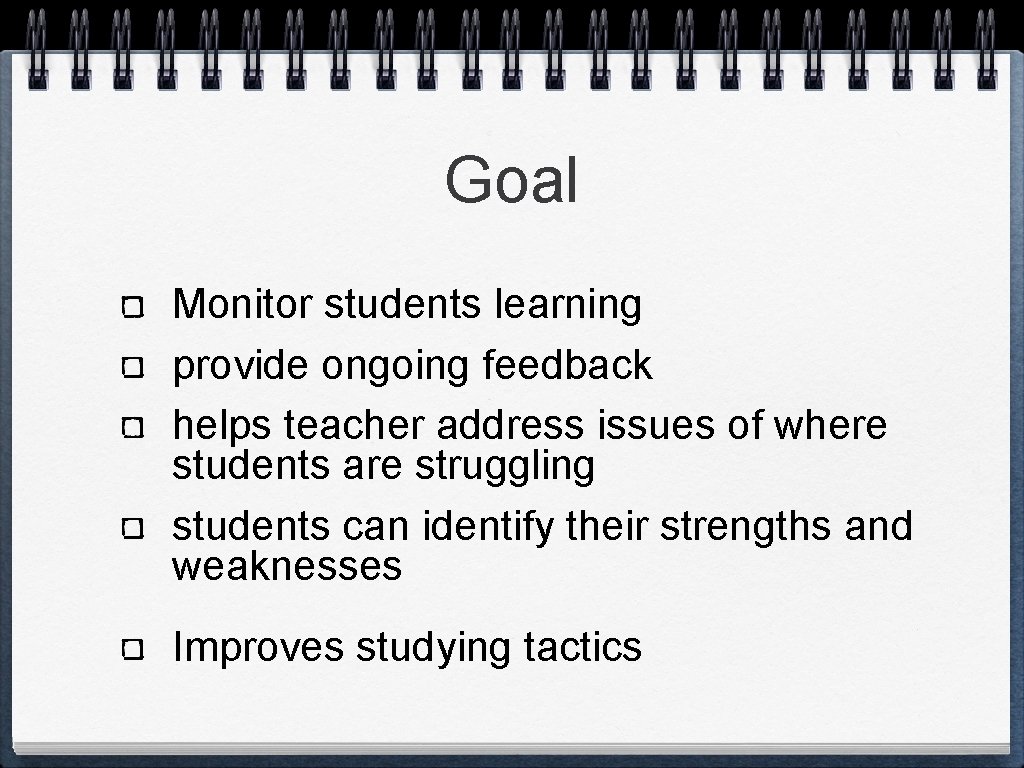 Goal

Monitor students learning

provide ongoing feedback

helps teacher address issues of where students are struggling

students can identify their strengths and weaknesses

Improves studying tactics